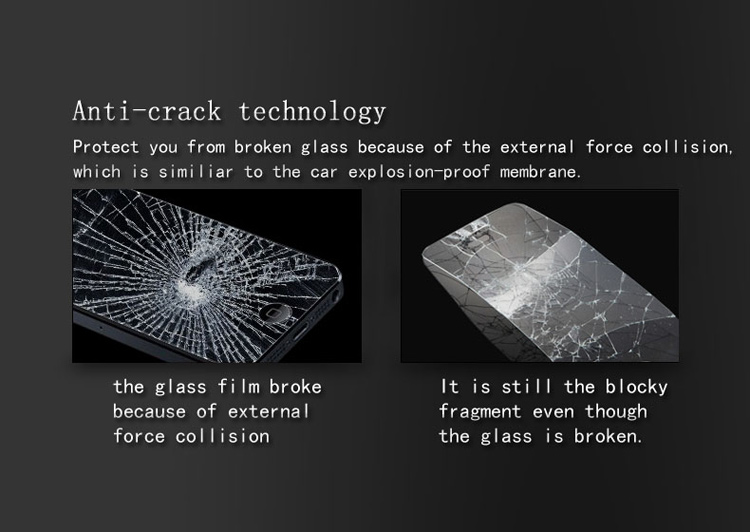 Anti-crack technology

Protect you from broken glass because of the external force collision, which is similiar to the car explosion-proof membrane.

the glass film broke because of external force collision

It is still the blocky fragment even though the glass is broken.